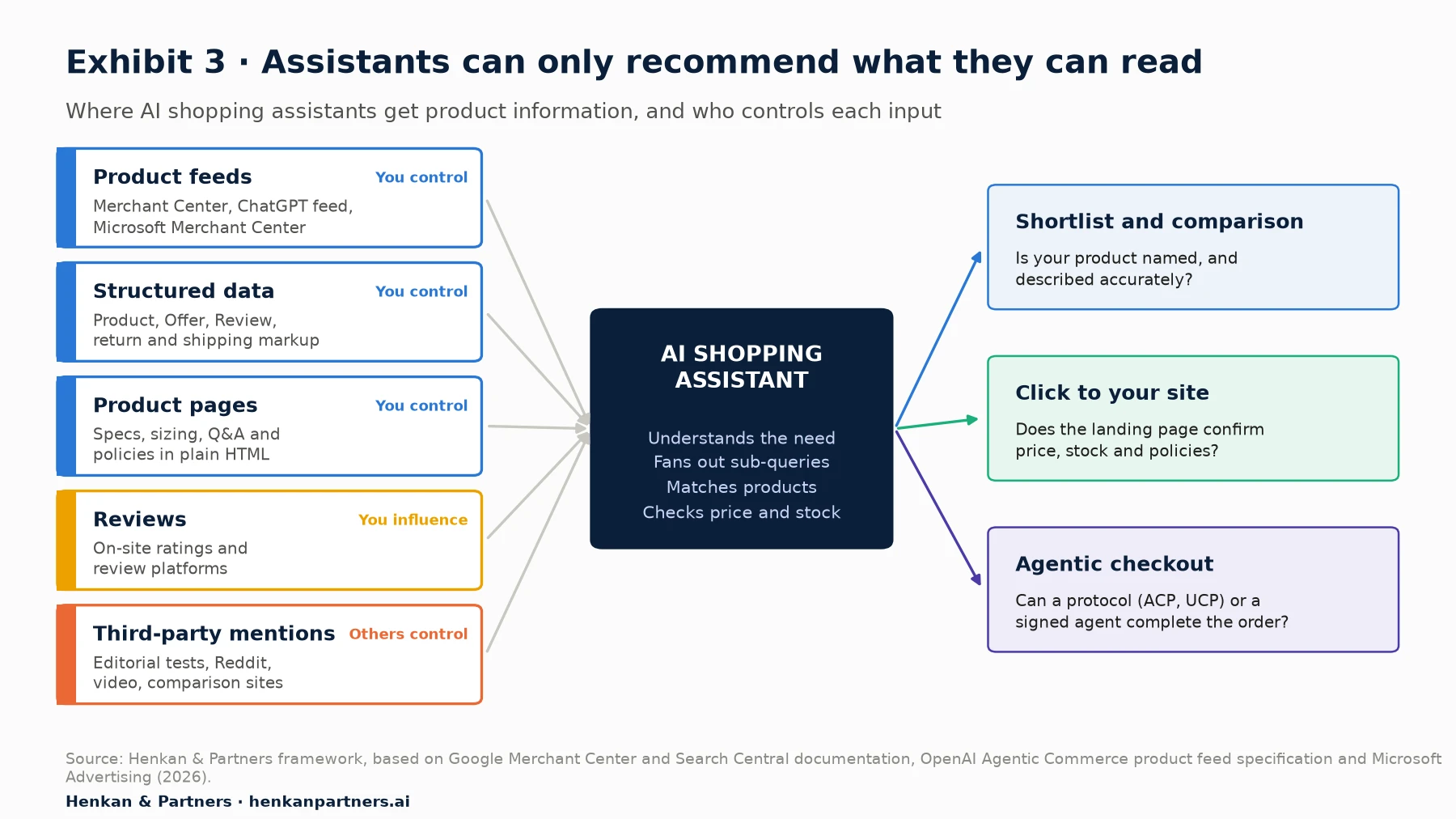 Exhibit 3 · Assistants can only recommend what they can read

Where AI shopping assistants get product information, and who controls each input

Product feeds
You control
Merchant Center, ChatGPT feed, Microsoft Merchant Center

Structured data
You control
Product, Offer, Review, return and shipping markup

Product pages
You control
Specs, sizing, Q&A and policies in plain HTML

Reviews
You influence
On-site ratings and review platforms

Third-party mentions
Others control
Editorial tests, Reddit, video, comparison sites

AI SHOPPING ASSISTANT

Understands the need
Fans out sub-queries
Matches products
Checks price and stock

Shortlist and comparison
Is your product named, and described accurately?

Click to your site
Does the landing page confirm price, stock and policies?

Agentic checkout
Can a protocol (ACP, UCP) or a signed agent complete the order?

Source: Henkan & Partners framework, based on Google Merchant Center and Search Central documentation, OpenAI Agentic Commerce product feed specification and Microsoft Advertising (2026).

Henkan & Partners · henkanpartners.ai